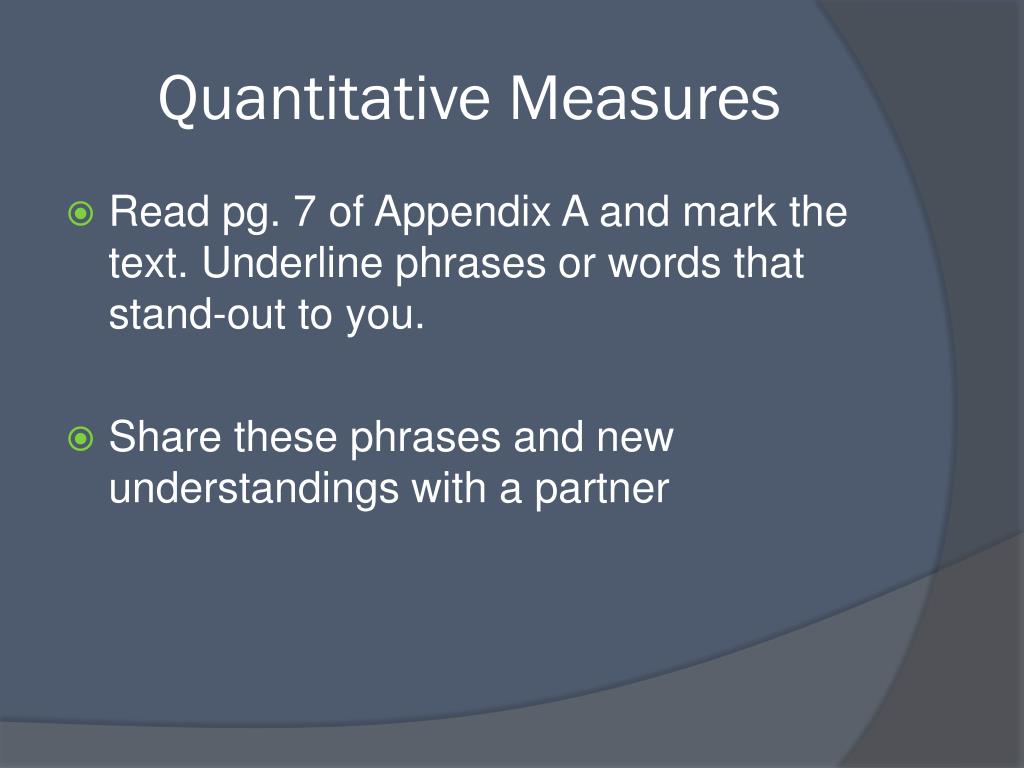 Quantitative Measures

Read pg. 7 of Appendix A and mark the text. Underline phrases or words that stand-out to you.

Share these phrases and new understandings with a partner